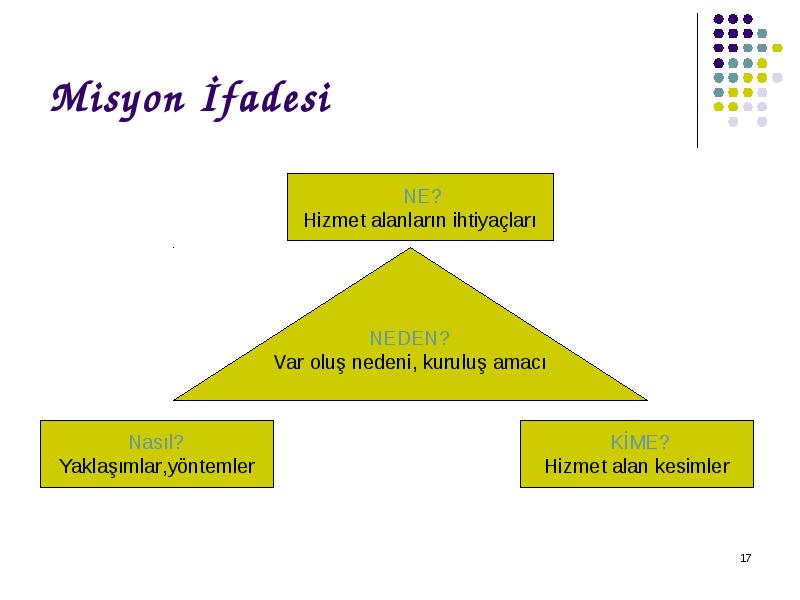 Misyon İfadesi

NE?
Hizmet alanların ihtiyaçları

NEDEN?
Var oluş nedeni, kuruluş amacı

Nasıl?
Yaklaşımlar,yöntemler

KİME?
Hizmet alan kesimler

17